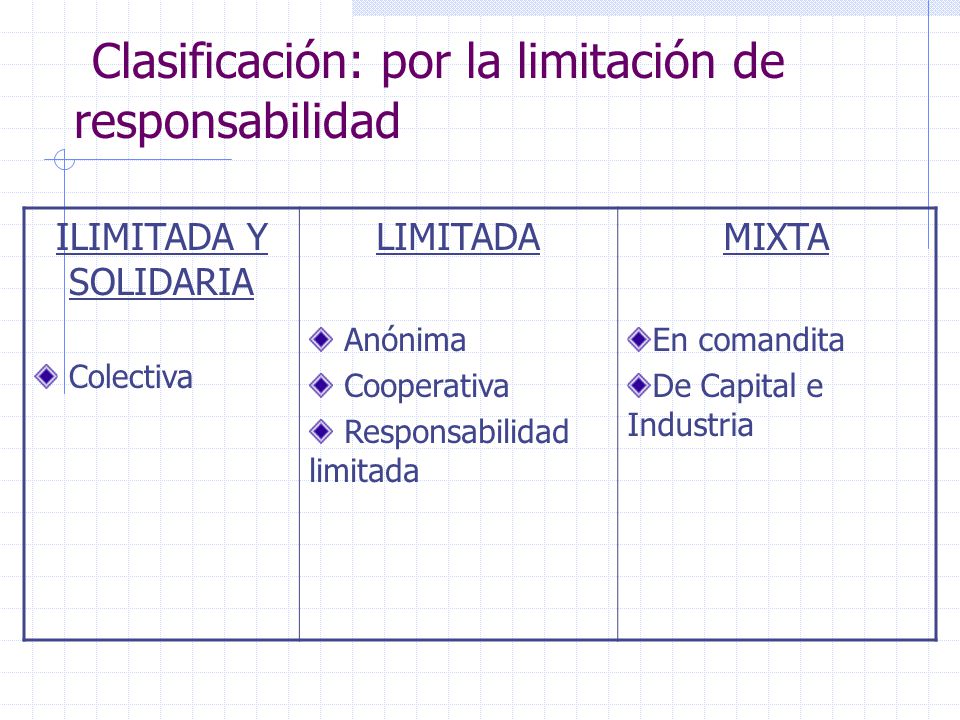 Clasificación: por la limitación de responsabilidad

| ILIMITADA Y SOLIDARIA | LIMITADA | MIXTA |
|---|---|---|
| Colectiva | Anónima<br>Cooperativa<br>Responsabilidad limitada | En comandita<br>De Capital e Industria |